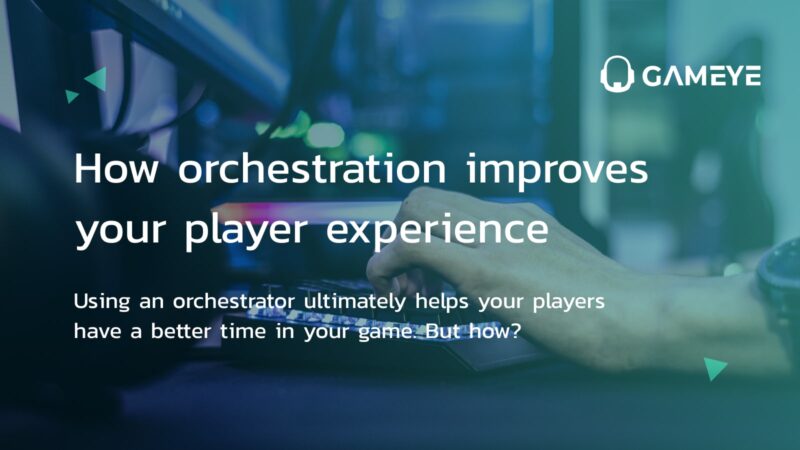 GAMEYE

How orchestration improves your player experience

Using an orchestrator ultimately helps your players have a better time in your game. But how?